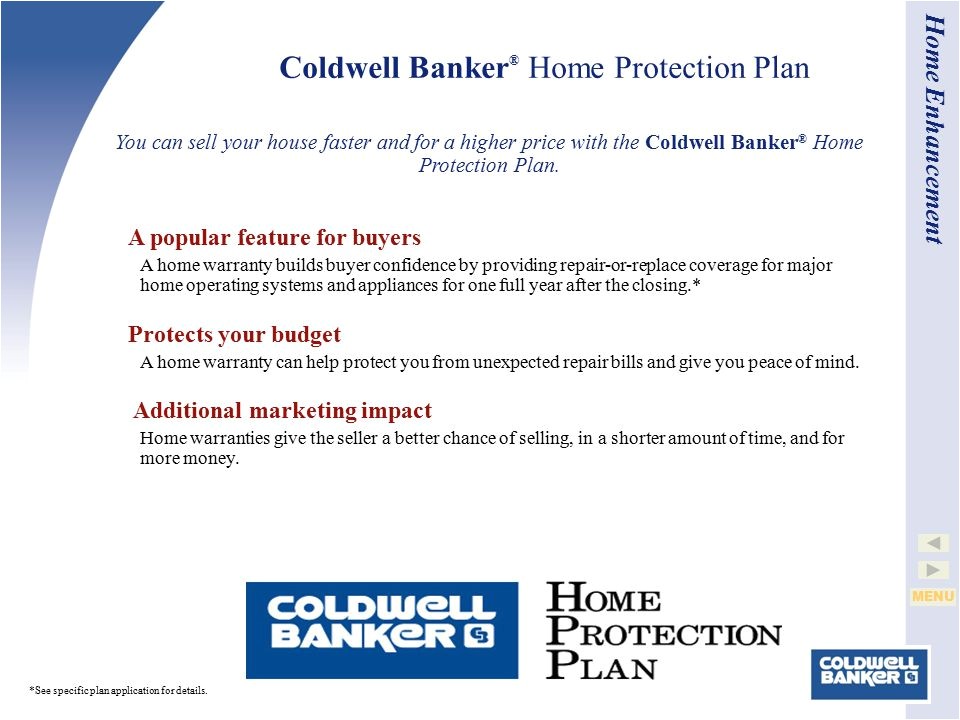 Coldwell Banker® Home Protection Plan

You can sell your house faster and for a higher price with the Coldwell Banker® Home Protection Plan.

A popular feature for buyers

A home warranty builds buyer confidence by providing repair-or-replace coverage for major home operating systems and appliances for one full year after the closing.*

Protects your budget

A home warranty can help protect you from unexpected repair bills and give you peace of mind.

Additional marketing impact

Home warranties give the seller a better chance of selling, in a shorter amount of time, and for more money.

COLDWELL BANKER

HOME PROTECTION PLAN

*See specific plan application for details.

Home Enhancement

MENU

COLDWELL BANKER